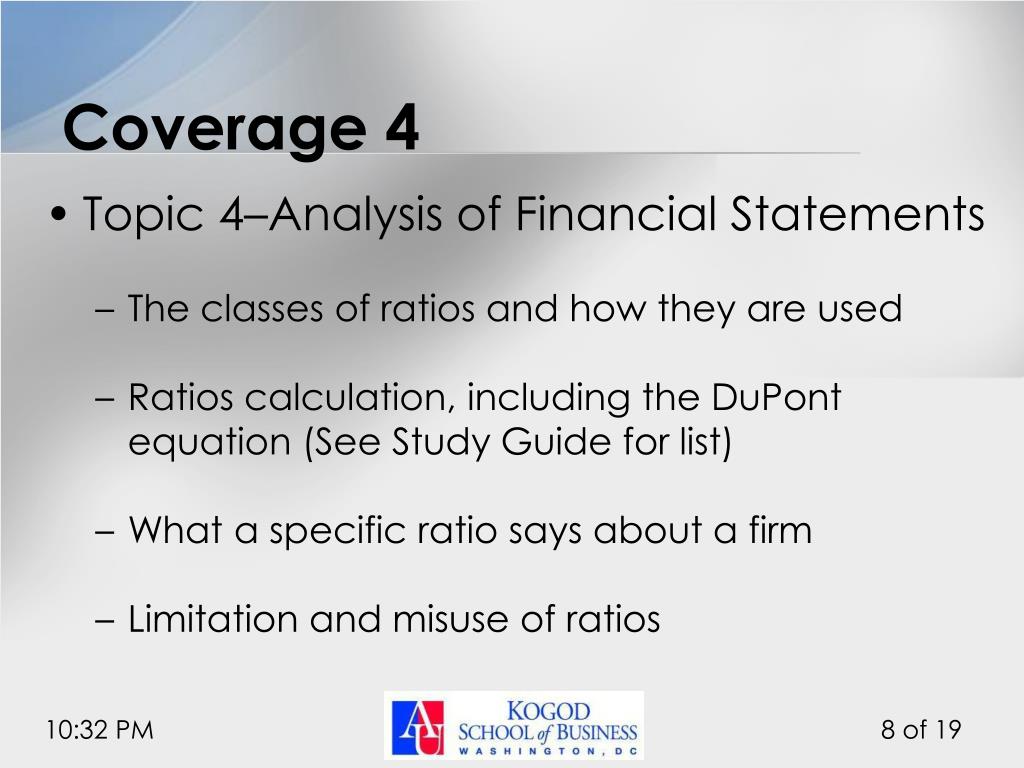 Coverage 4

• Topic 4–Analysis of Financial Statements

– The classes of ratios and how they are used

– Ratios calculation, including the DuPont equation (See Study Guide for list)

– What a specific ratio says about a firm

– Limitation and misuse of ratios

10:32 PM

AU KOGOD SCHOOL of BUSINESS WASHINGTON, DC

8 of 19